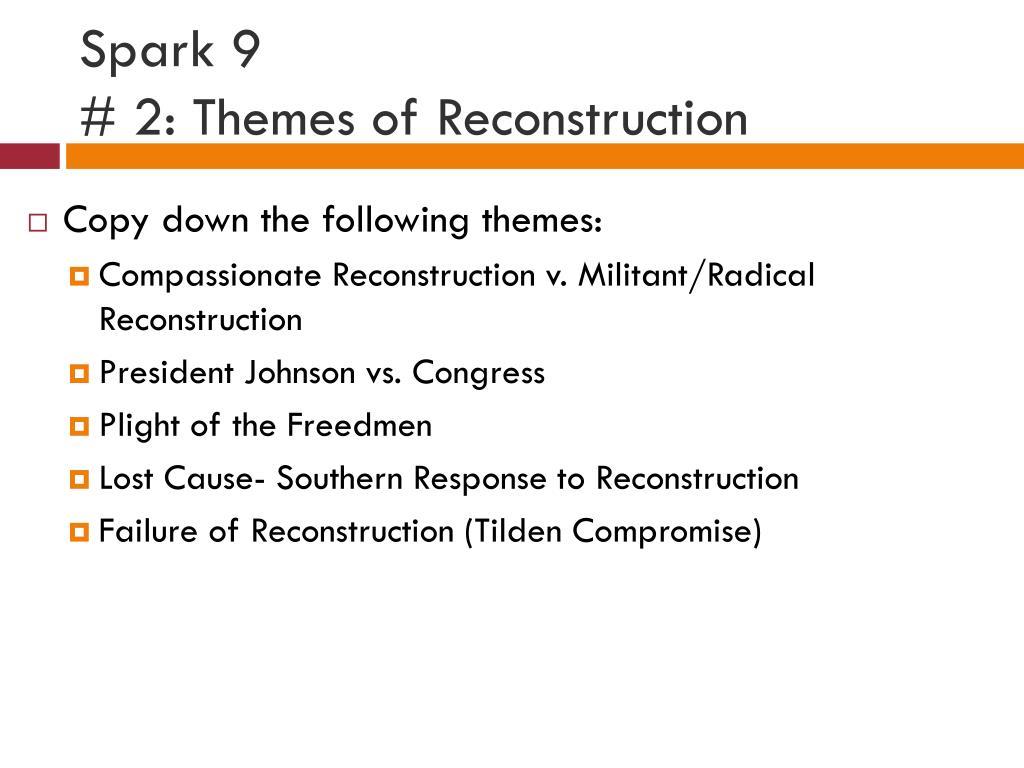 Spark 9
# 2: Themes of Reconstruction

Copy down the following themes:

Compassionate Reconstruction v. Militant/Radical Reconstruction

President Johnson vs. Congress

Plight of the Freedmen

Lost Cause- Southern Response to Reconstruction

Failure of Reconstruction (Tilden Compromise)